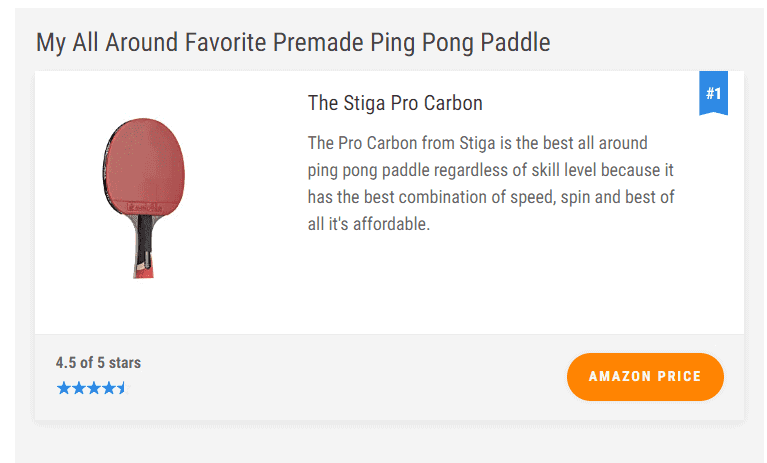 My All Around Favorite Premade Ping Pong Paddle

#1

The Stiga Pro Carbon

The Pro Carbon from Stiga is the best all around ping pong paddle regardless of skill level because it has the best combination of speed, spin and best of all it's affordable.

4.5 of 5 stars

AMAZON PRICE